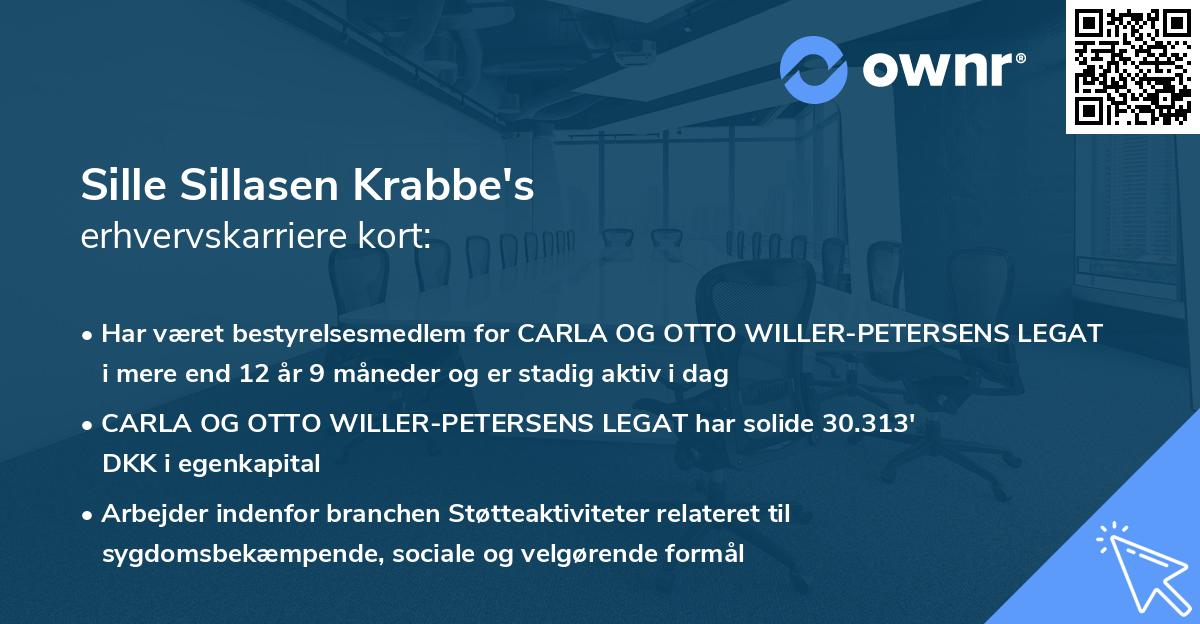 ownr®

Sille Sillasen Krabbe's
erhvervskarriere kort:

• Har været bestyrelsesmedlem for CARLA OG OTTO WILLER-PETERSENS LEGAT i mere end 12 år 9 måneder og er stadig aktiv i dag

• CARLA OG OTTO WILLER-PETERSENS LEGAT har solide 30.313' DKK i egenkapital

• Arbejder indenfor branchen Støtteaktiviteter relateret til sygdomsbekæmpende, sociale og velgørende formål